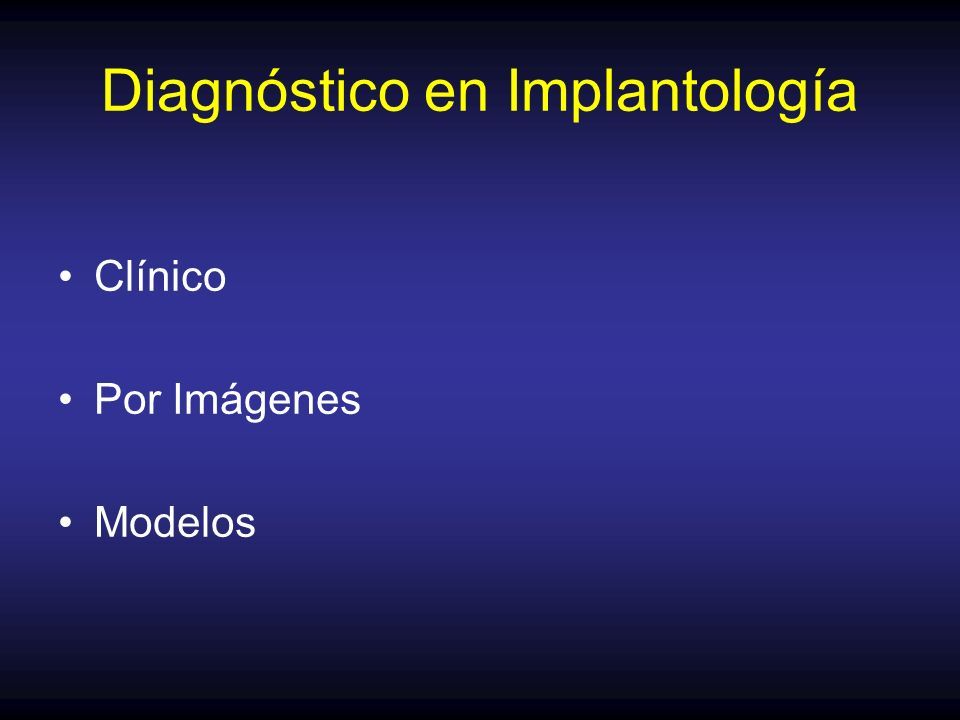 Diagnóstico en Implantología

• Clínico

• Por Imágenes

• Modelos